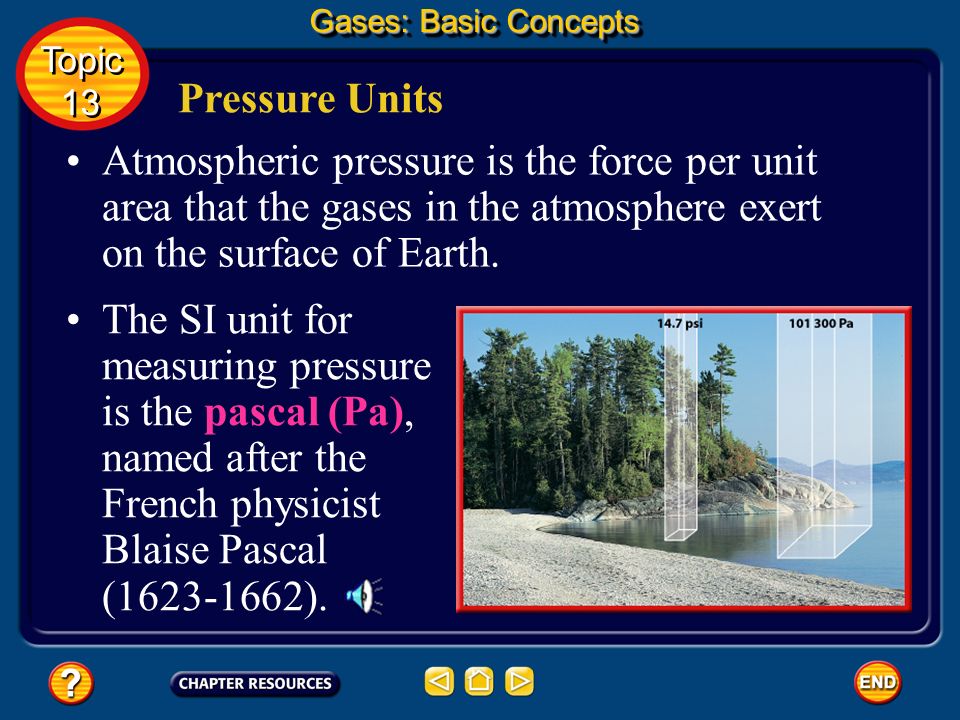 Gases: Basic Concepts

Topic 13

Pressure Units

• Atmospheric pressure is the force per unit area that the gases in the atmosphere exert on the surface of Earth.

• The SI unit for measuring pressure is the pascal (Pa), named after the French physicist Blaise Pascal (1623-1662).

14.7 psi

101 300 Pa

?

CHAPTER RESOURCES

END